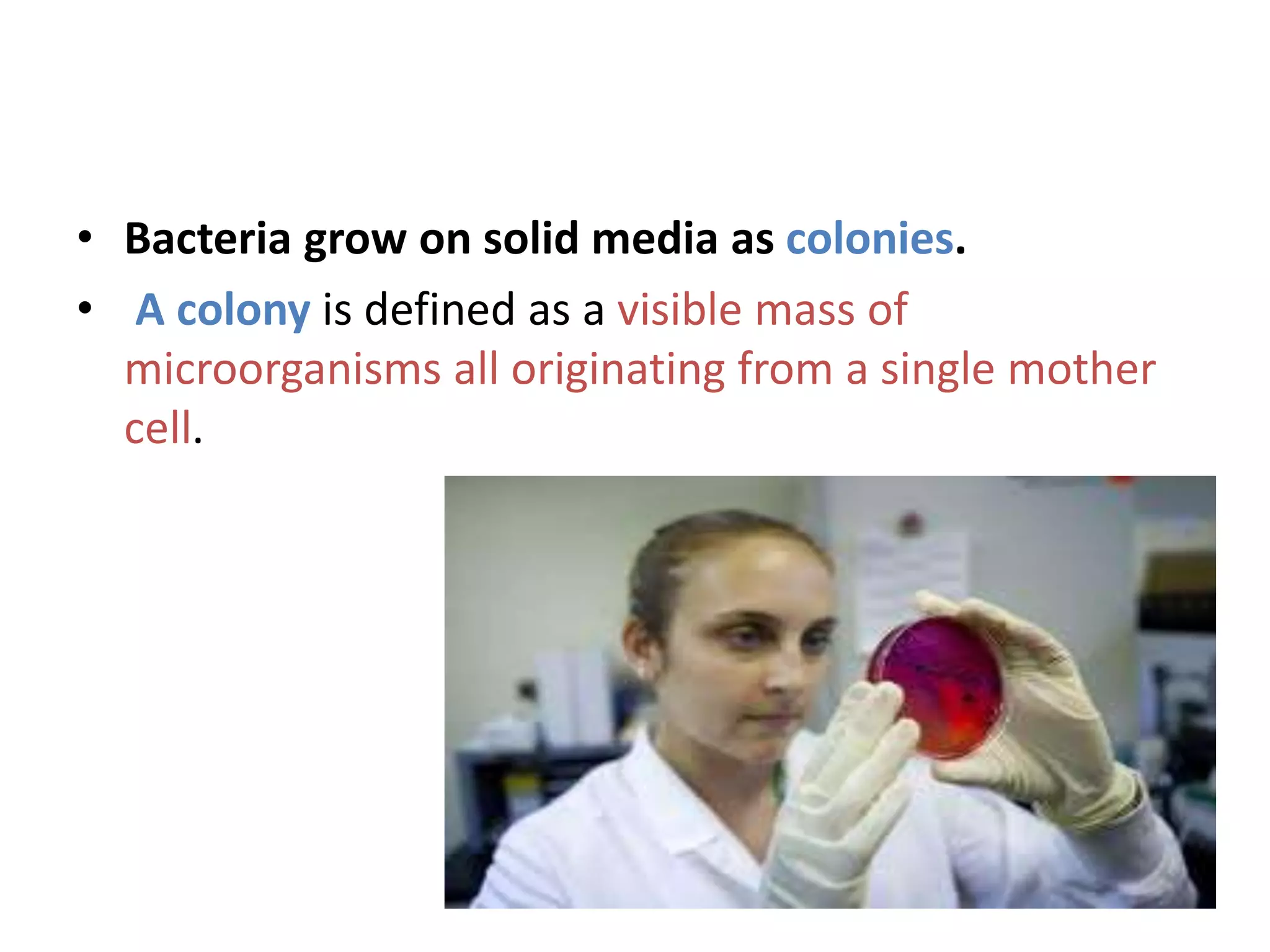 • Bacteria grow on solid media as colonies.

• A colony is defined as a visible mass of microorganisms all originating from a single mother cell.